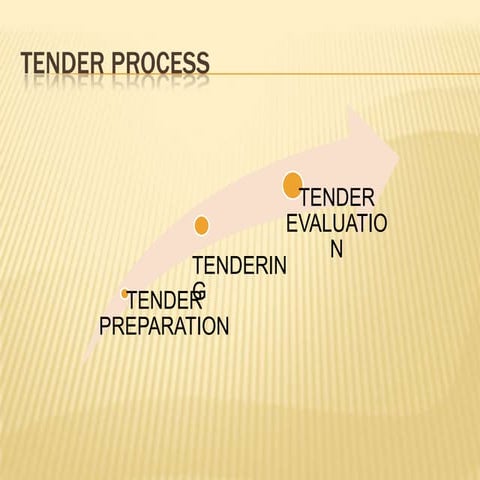 TENDER PROCESS

TENDER PREPARATION

TENDERING

TENDER EVALUATION